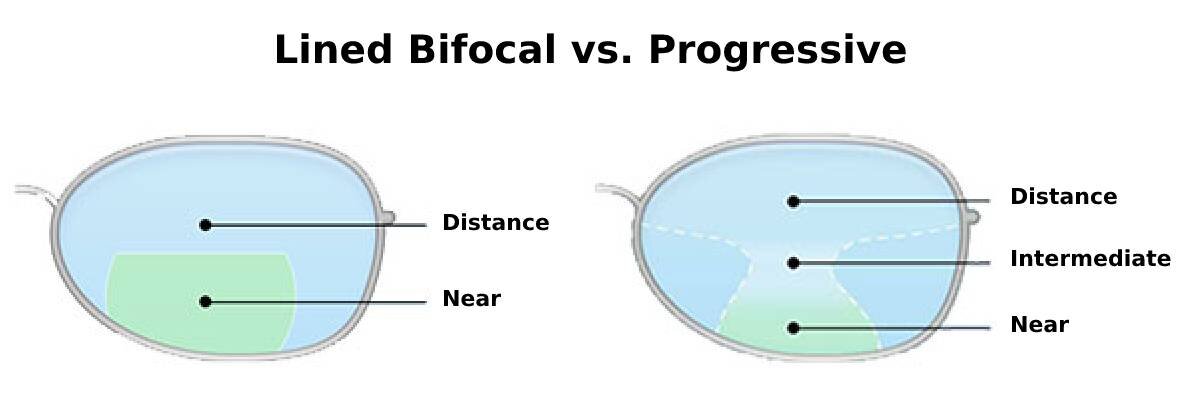 Lined Bifocal vs. Progressive

Distance

Near

Distance

Intermediate

Near